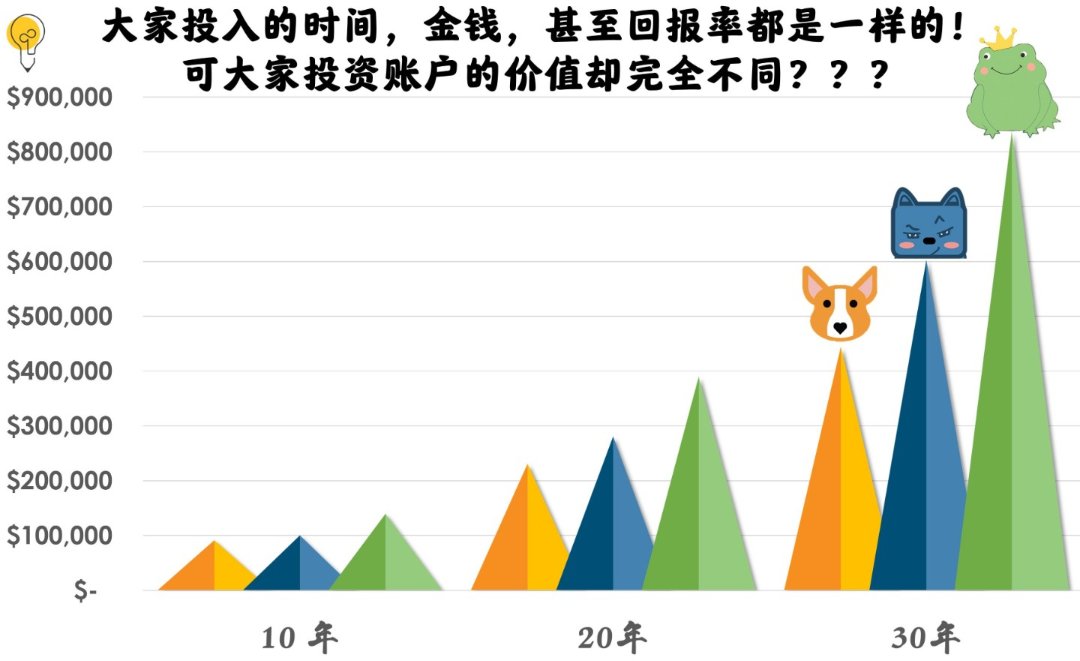 大家投入的时间，金钱，甚至回报率都是一样的！
可大家投资账户的价值却完全不同？？？

$900,000
$800,000
$700,000
$600,000
$500,000
$400,000
$300,000
$200,000
$100,000
$-

10 年
20年
30年